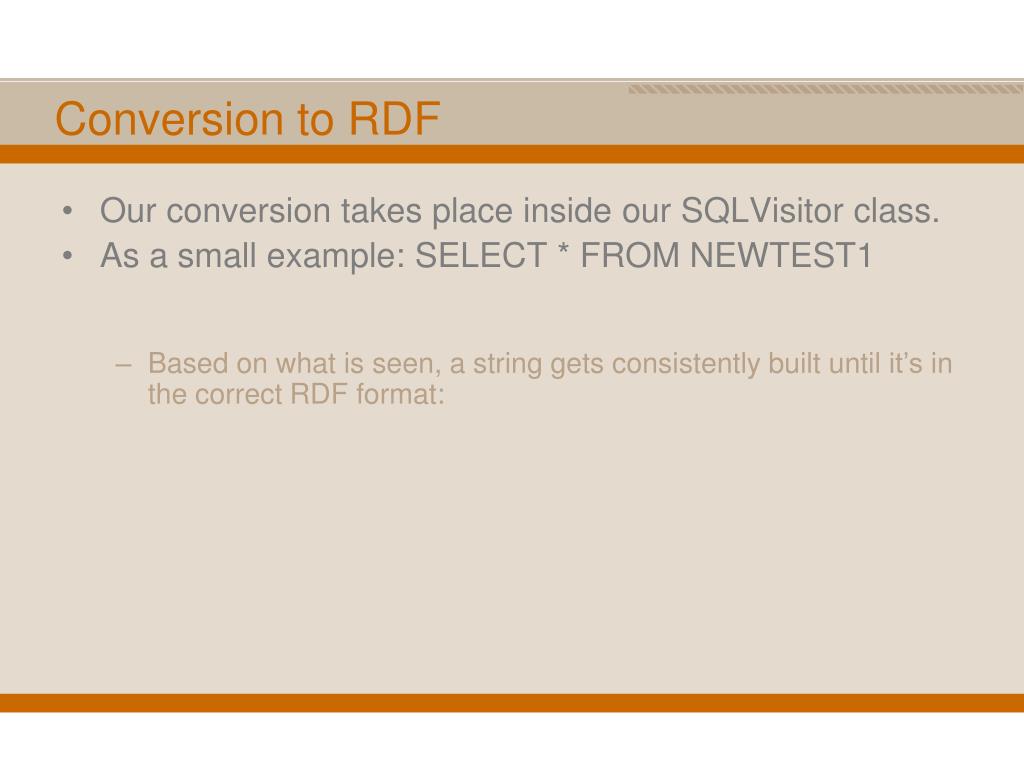 Conversion to RDF

• Our conversion takes place inside our SQLVisitor class.
• As a small example: SELECT * FROM NEWTEST1

– Based on what is seen, a string gets consistently built until it's in the correct RDF format: